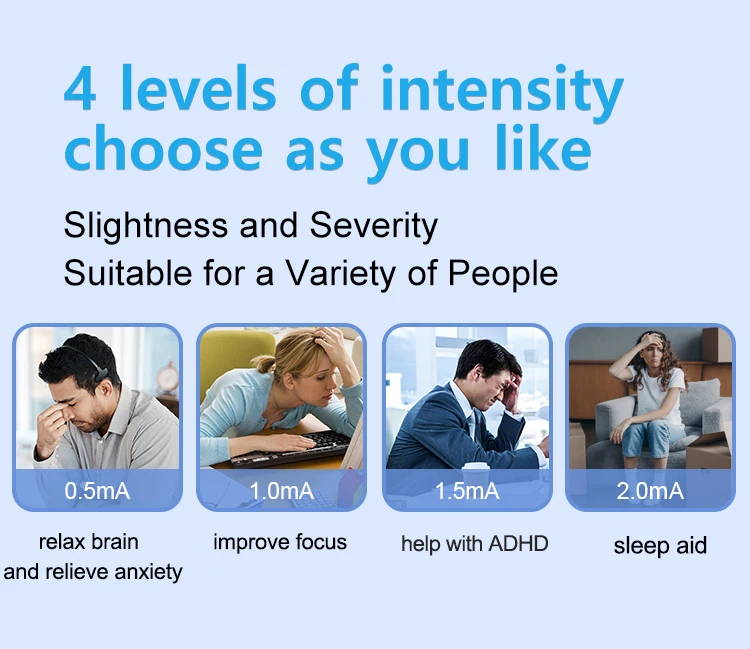 4 levels of intensity choose as you like

Slightness and Severity
Suitable for a Variety of People

0.5mA

relax brain and relieve anxiety

1.0mA

improve focus

1.5mA

help with ADHD

2.0mA

sleep aid